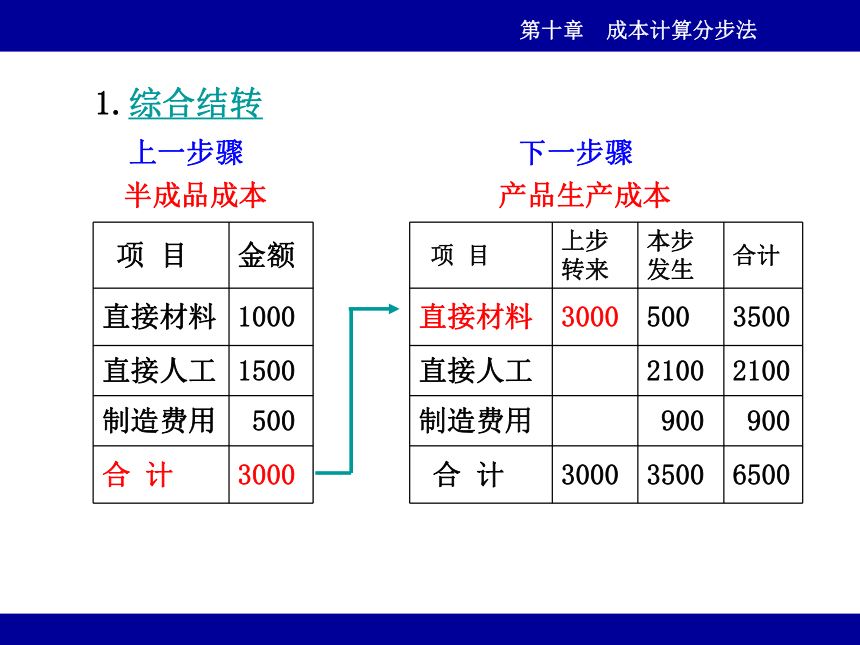 第十章　成本计算分步法

1. 综合结转

上一步骤
半成品成本

| 项 目 | 金额 |
|---|---|
| 直接材料 | 1000 |
| 直接人工 | 1500 |
| 制造费用 | 500 |
| 合 计 | 3000 |

下一步骤
产品生产成本

| 项 目 | 上步转来 | 本步发生 | 合计 |
|---|---|---|---|
| 直接材料 | 3000 | 500 | 3500 |
| 直接人工 | | 2100 | 2100 |
| 制造费用 | | 900 | 900 |
| 合 计 | 3000 | 3500 | 6500 |